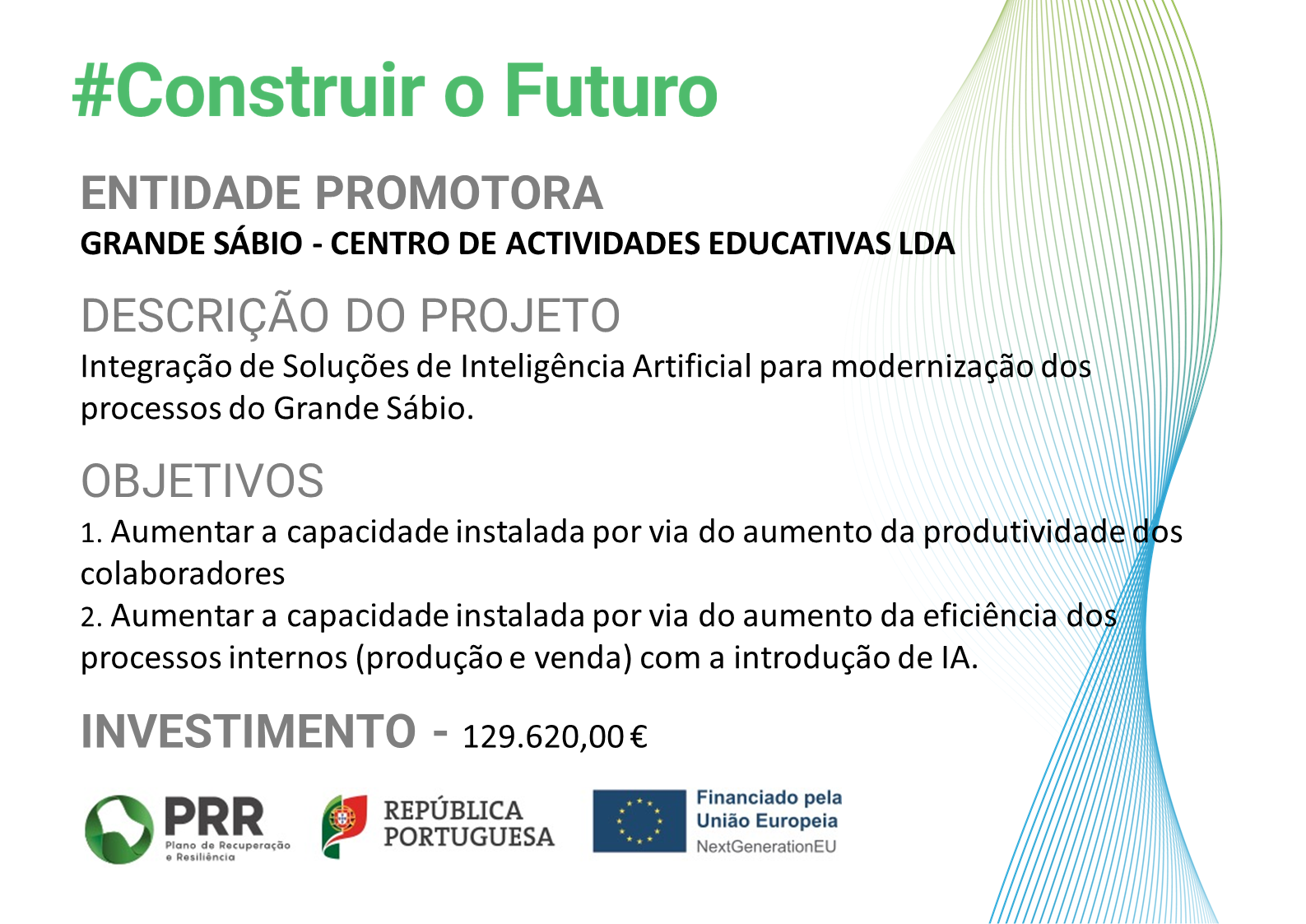 #Construir o Futuro

ENTIDADE PROMOTORA
GRANDE SÁBIO - CENTRO DE ACTIVIDADES EDUCATIVAS LDA

DESCRIÇÃO DO PROJETO
Integração de Soluções de Inteligência Artificial para modernização dos processos do Grande Sábio.

OBJETIVOS
1. Aumentar a capacidade instalada por via do aumento da produtividade dos colaboradores
2. Aumentar a capacidade instalada por via do aumento da eficiência dos processos internos (produção e venda) com a introdução de IA.

INVESTIMENTO - 129.620,00 €

PRR Plano de Recuperação e Resiliência

REPÚBLICA PORTUGUESA

Financiado pela União Europeia NextGenerationEU